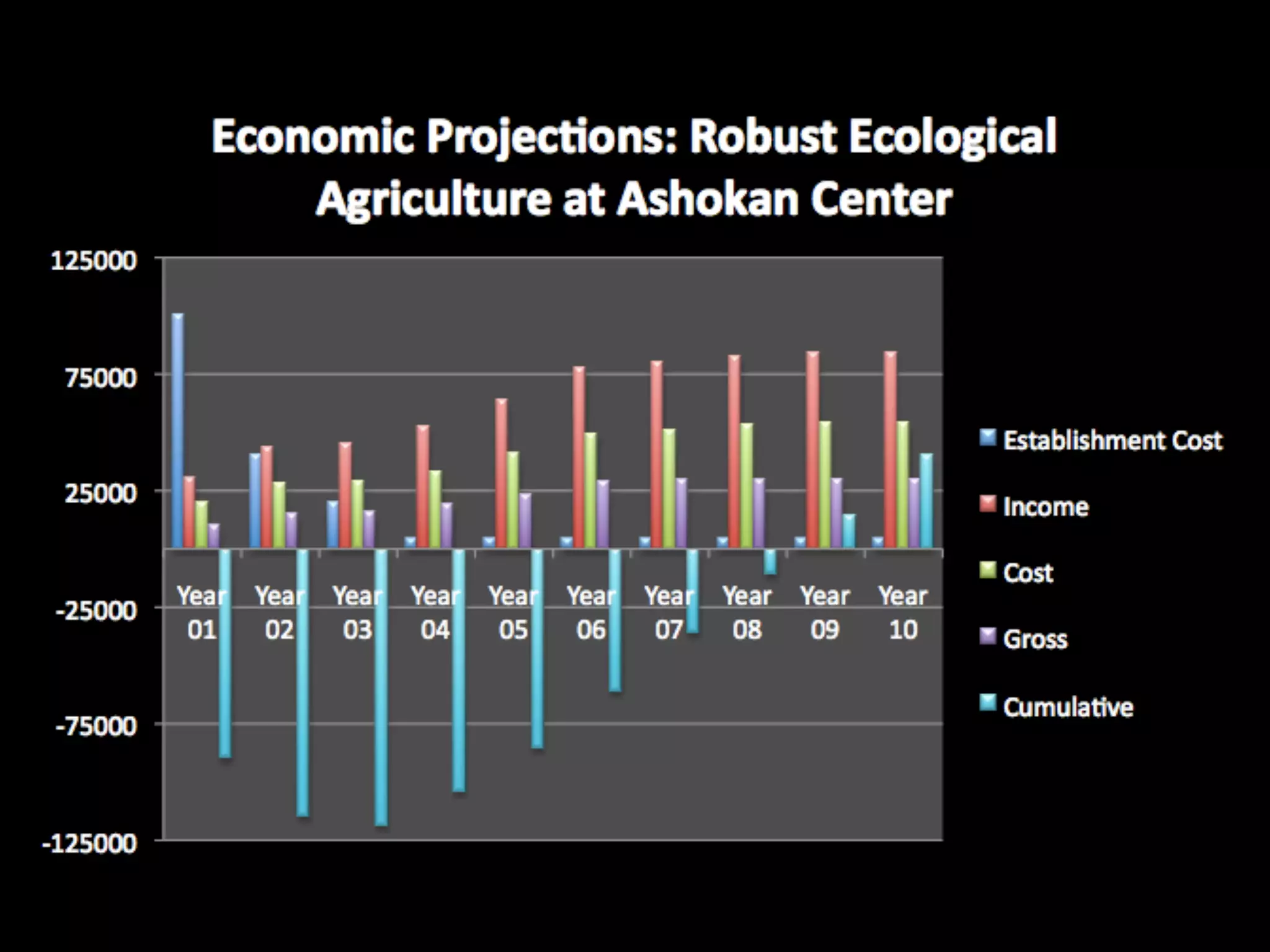 Economic Projections: Robust Ecological Agriculture at Ashokan Center

125000
75000
25000
-25000
-75000
-125000

Year 01
Year 02
Year 03
Year 04
Year 05
Year 06
Year 07
Year 08
Year 09
Year 10

Establishment Cost
Income
Cost
Gross
Cumulative